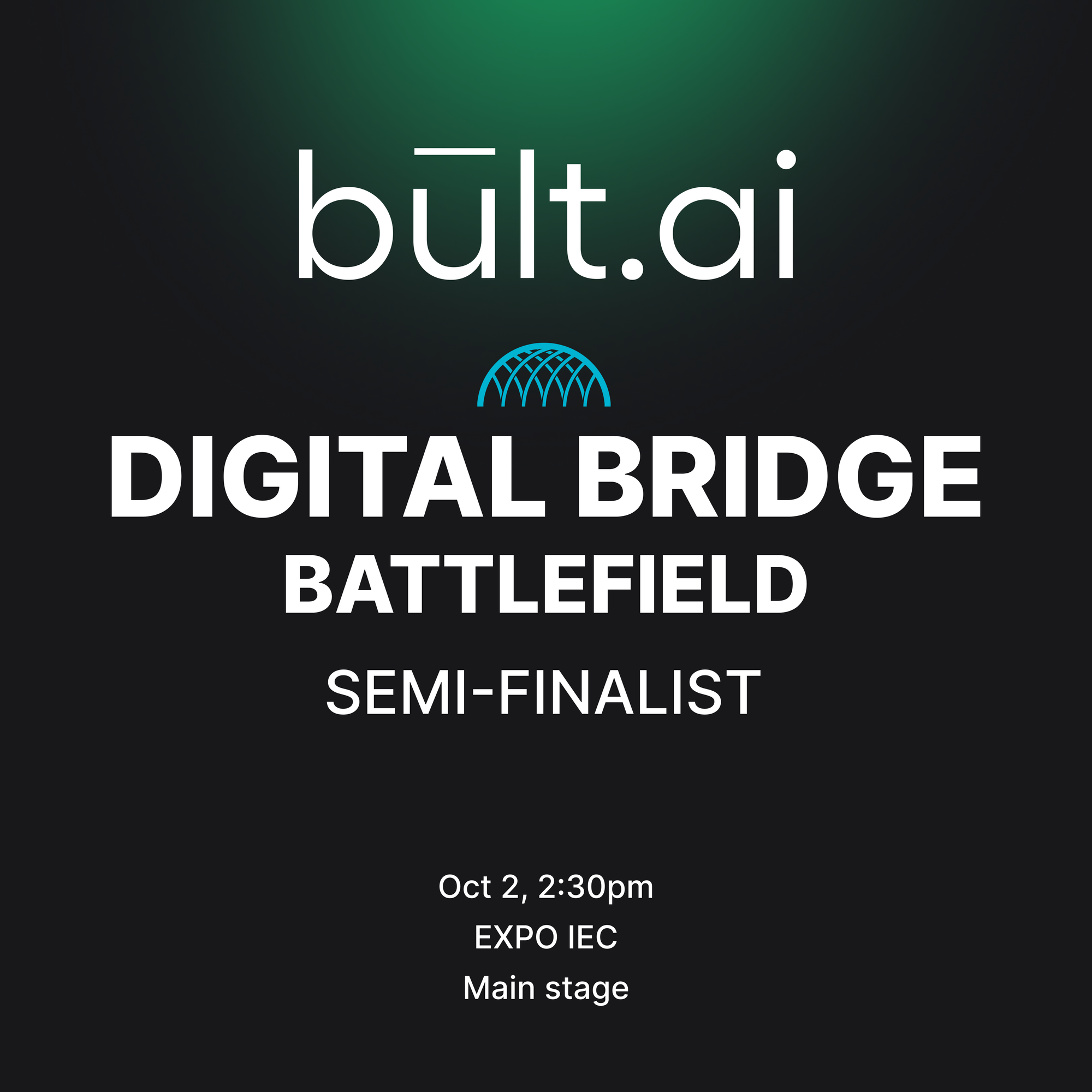 būlt.ai

DIGITAL BRIDGE
BATTLEFIELD

SEMI-FINALIST

Oct 2, 2:30pm
EXPO IEC
Main stage